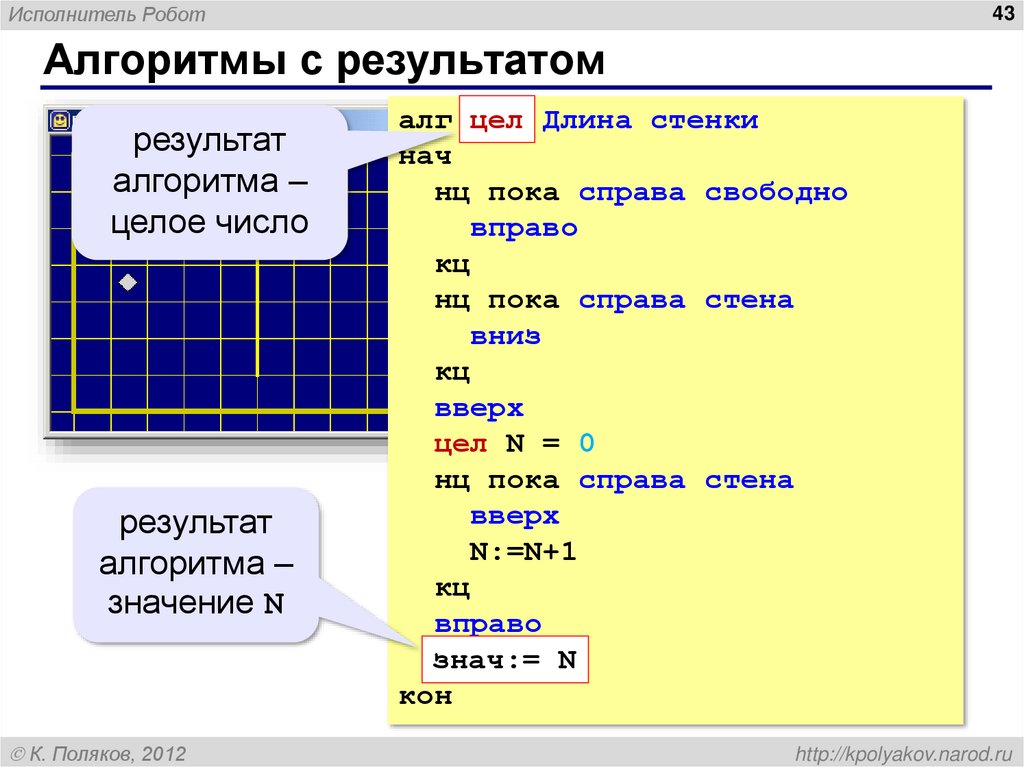 Исполнитель Робот

43

Алгоритмы с результатом

результат алгоритма – целое число

результат алгоритма – значение N

алг цел Длина стенки
нач
нц пока справа свободно
вправо
кц
нц пока справа стена
вниз
кц
вверх
цел N = 0
нц пока справа стена
вверх
N:=N+1
кц
вправо
знач:= N
кон

© К. Поляков, 2012

http://kpolyakov.narod.ru